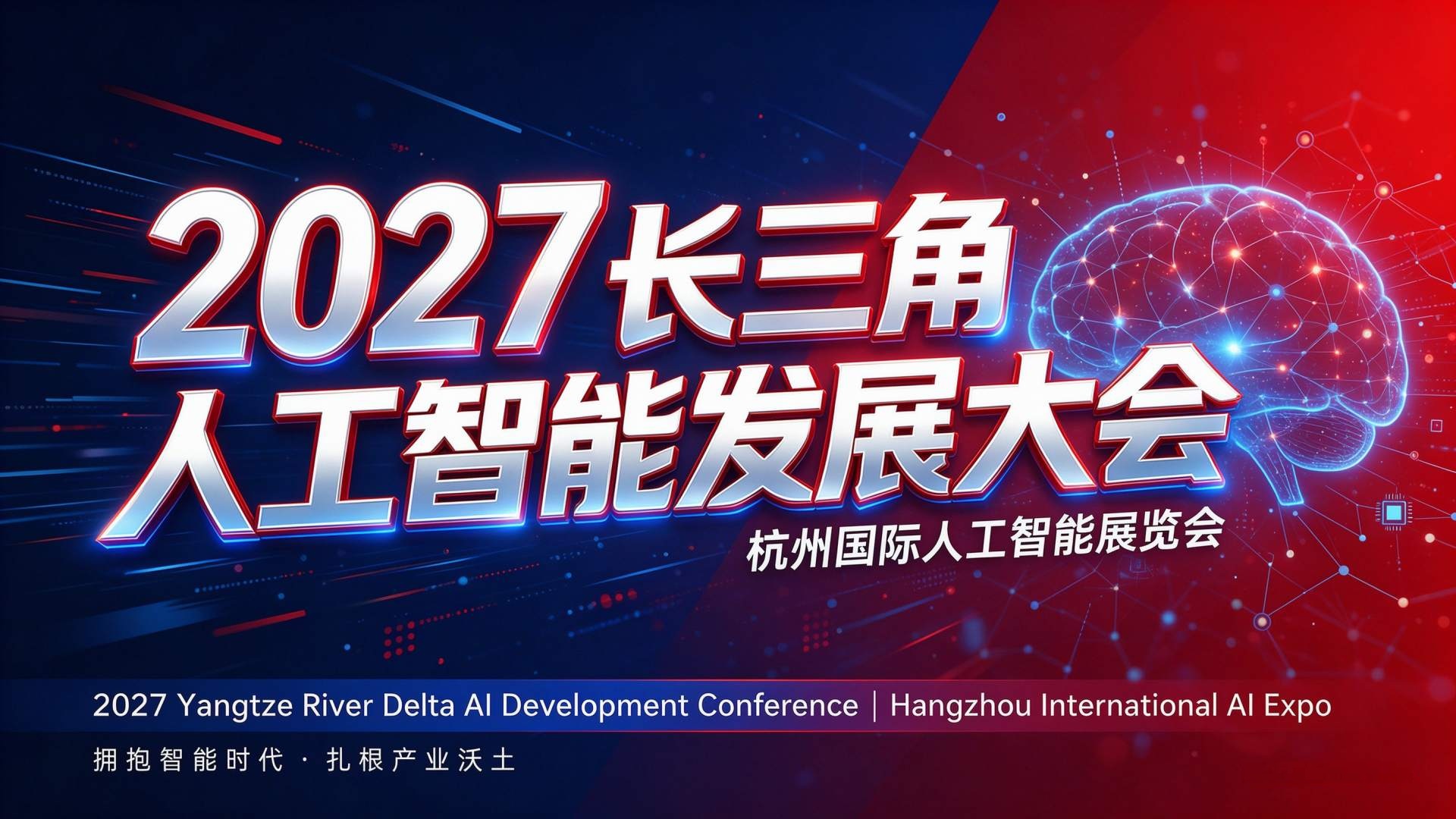 2027长三角
人工智能发展大会

杭州国际人工智能展览会

2027 Yangtze River Delta AI Development Conference | Hangzhou International AI Expo

拥抱智能时代 · 扎根产业沃土